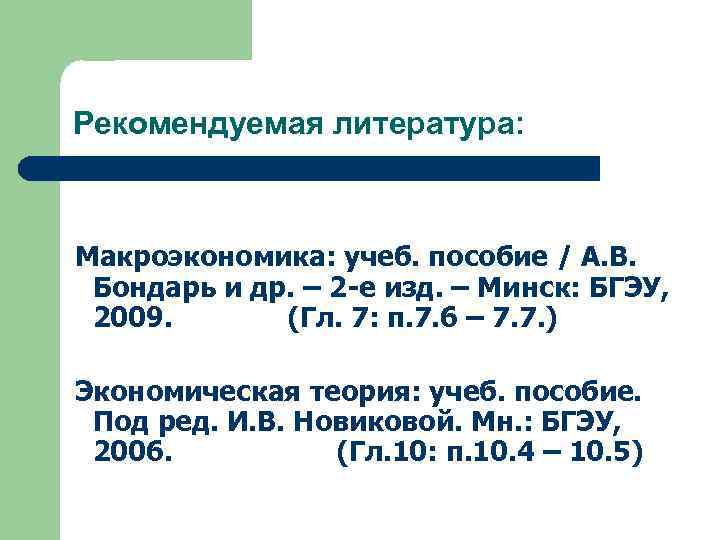 Рекомендуемая литература:

Макроэкономика: учеб. пособие / А.В. Бондарь и др. – 2-е изд. – Минск: БГЭУ, 2009. (Гл. 7: п.7.6 – 7.7.)

Экономическая теория: учеб. пособие. Под ред. И.В. Новиковой. Мн.: БГЭУ, 2006. (Гл.10: п.10.4 – 10.5)